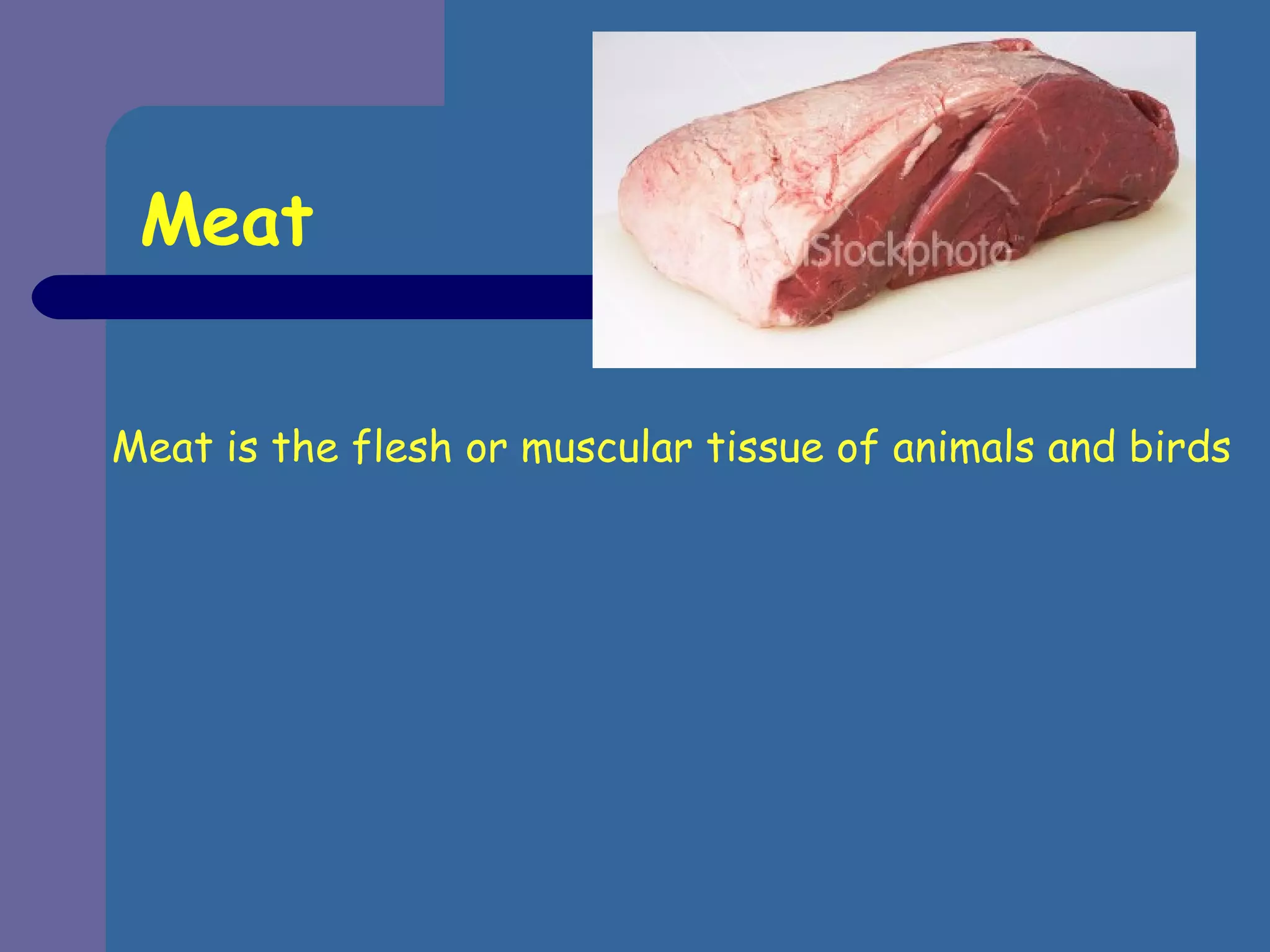 Meat

iStockphoto

Meat is the flesh or muscular tissue of animals and birds